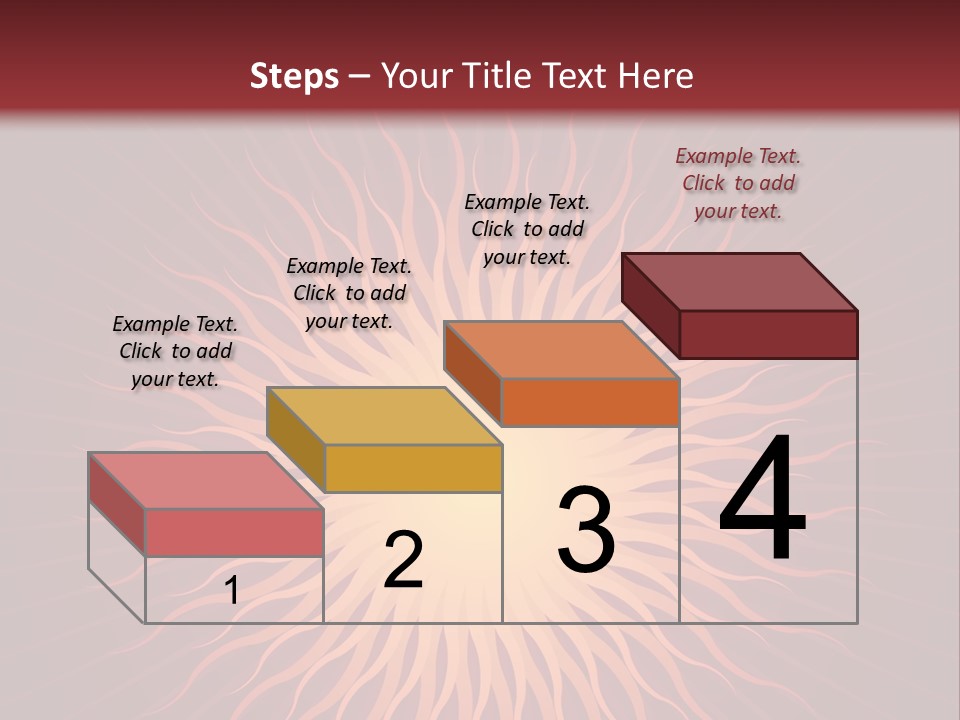 Steps – Your Title Text Here

Example Text. Click to add your text.

Example Text. Click to add your text.

Example Text. Click to add your text.

Example Text. Click to add your text.

1

2

3

4